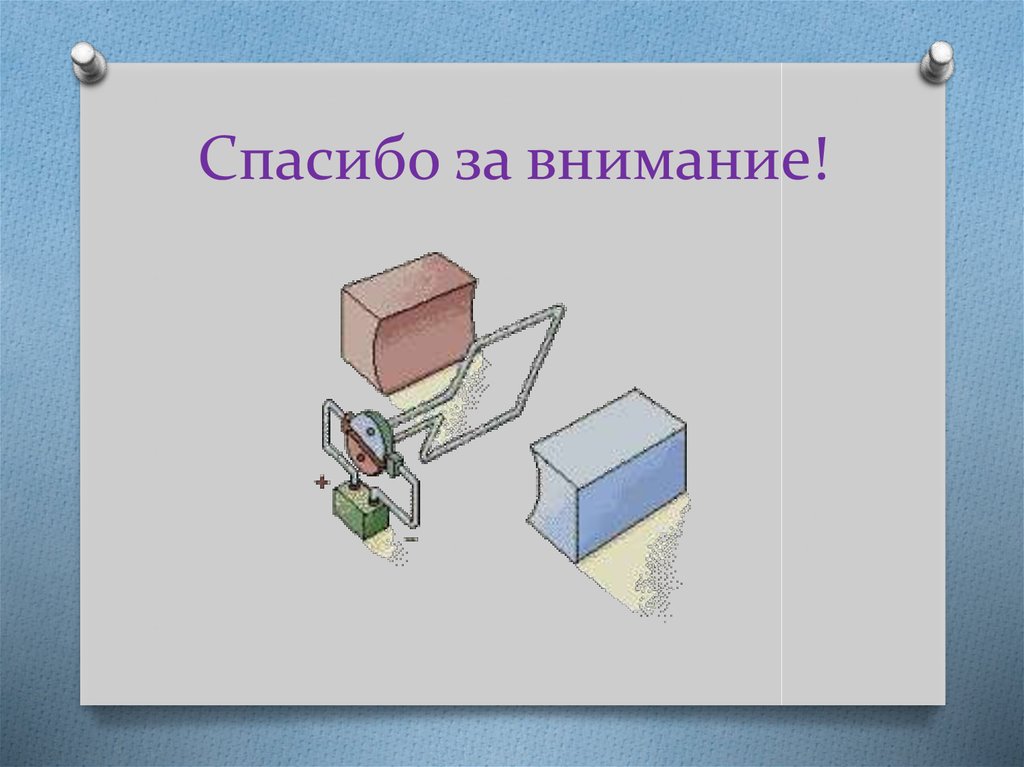 Спасибо за внимание!

+

−